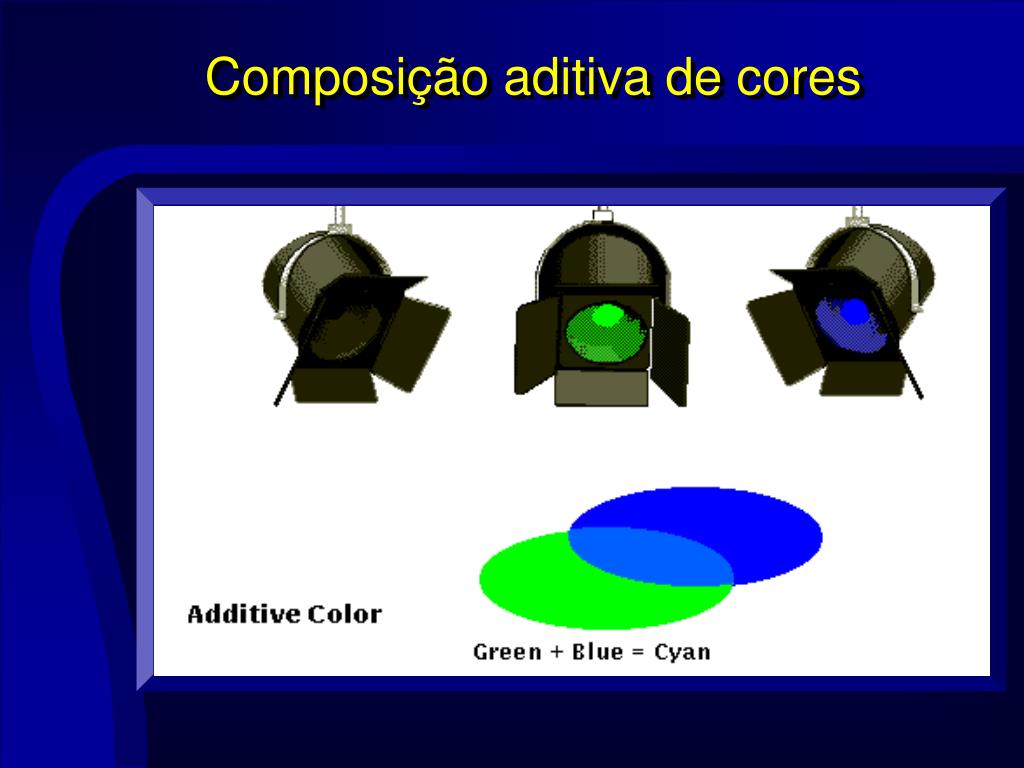 Composição aditiva de cores

Additive Color

Green + Blue = Cyan